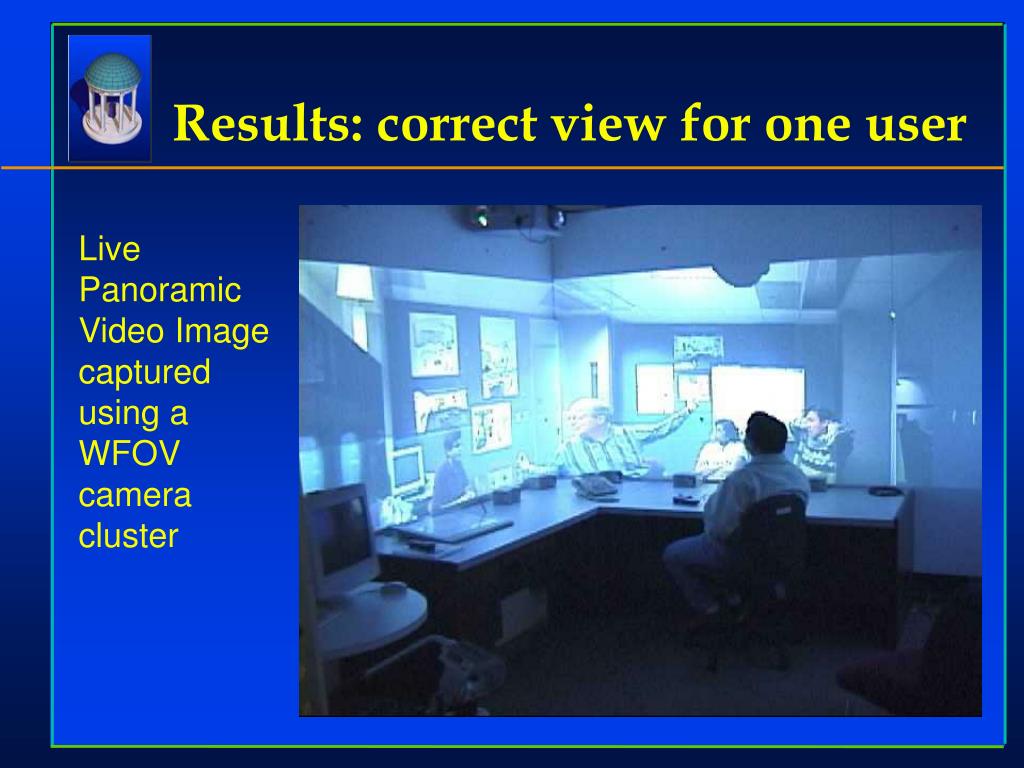 Results: correct view for one user

Live Panoramic Video Image captured using a WFOV camera cluster